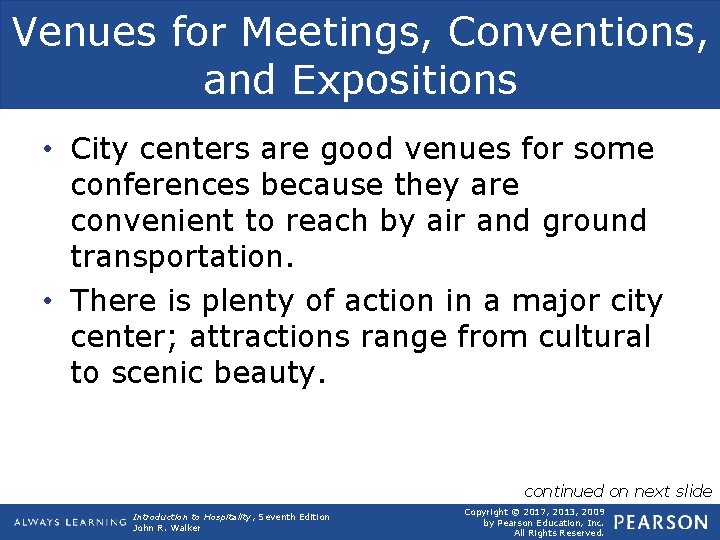 Venues for Meetings, Conventions, and Expositions

• City centers are good venues for some conferences because they are convenient to reach by air and ground transportation.

• There is plenty of action in a major city center; attractions range from cultural to scenic beauty.

continued on next slide

ALWAYS LEARNING

Introduction to Hospitality, Seventh Edition
John R. Walker

Copyright © 2017, 2013, 2009 by Pearson Education, Inc. All Rights Reserved.

PEARSON